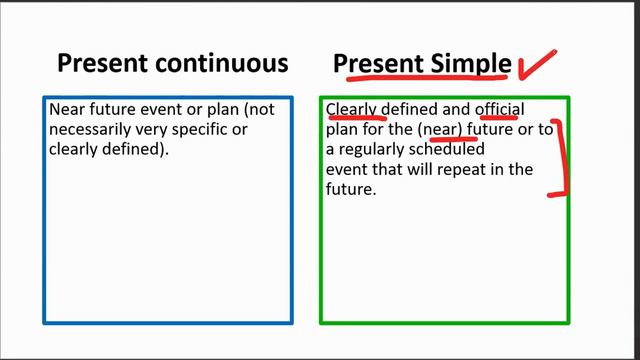 Present continuous

Near future event or plan (not necessarily very specific or clearly defined).

Present Simple

Clearly defined and official plan for the (near) future or to a regularly scheduled event that will repeat in the future.